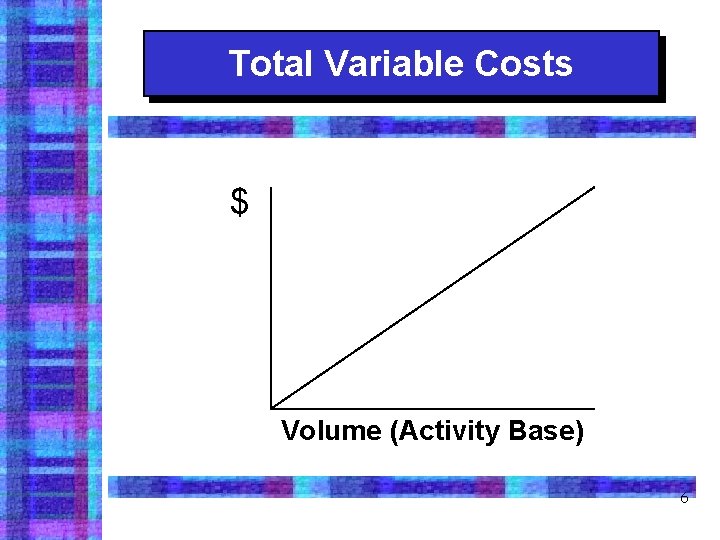 Total Variable Costs

$

Volume (Activity Base)

6